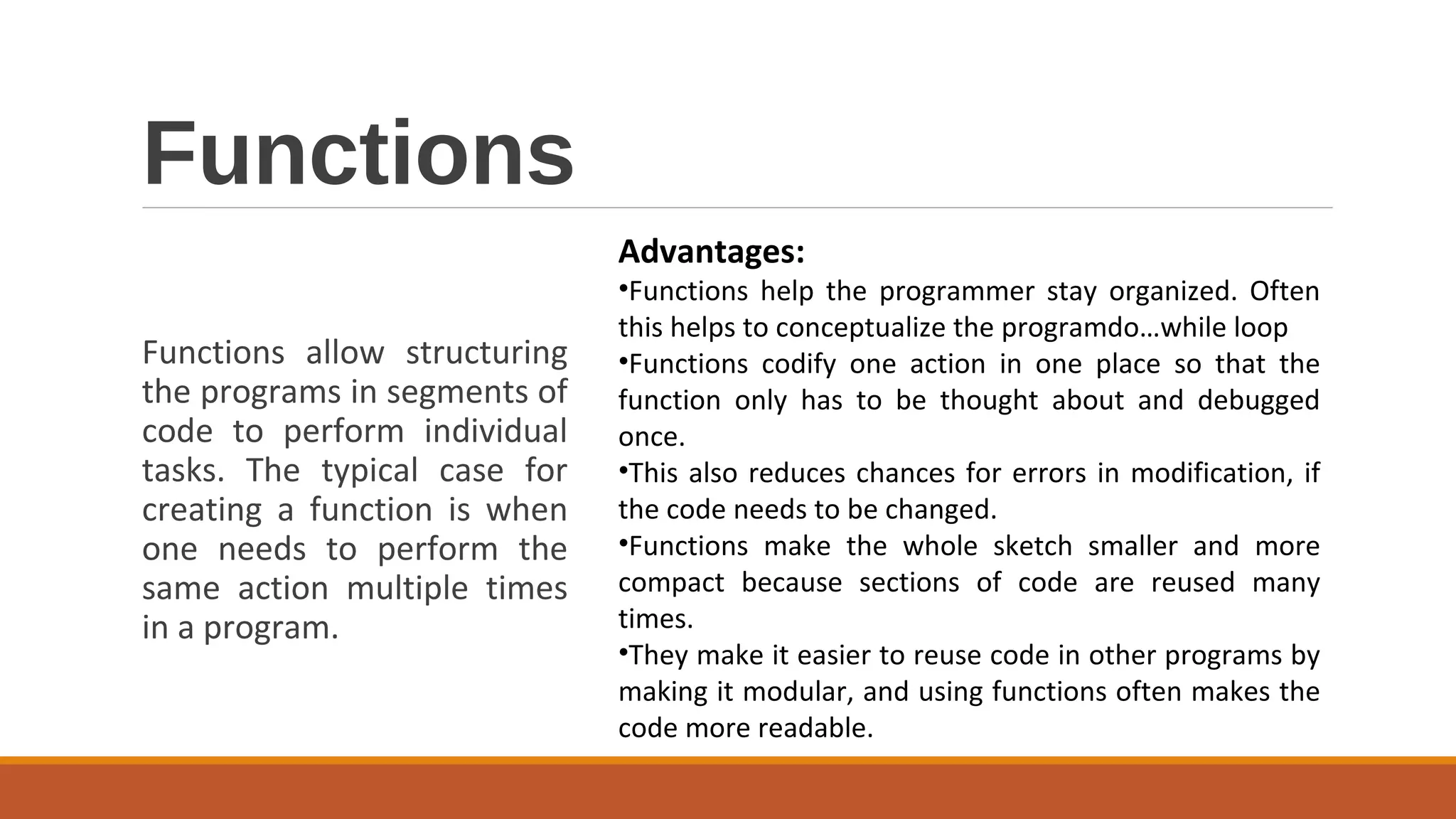 Functions

Functions allow structuring the programs in segments of code to perform individual tasks. The typical case for creating a function is when one needs to perform the same action multiple times in a program.

Advantages:
•Functions help the programmer stay organized. Often this helps to conceptualize the programdo…while loop
•Functions codify one action in one place so that the function only has to be thought about and debugged once.
•This also reduces chances for errors in modification, if the code needs to be changed.
•Functions make the whole sketch smaller and more compact because sections of code are reused many times.
•They make it easier to reuse code in other programs by making it modular, and using functions often makes the code more readable.